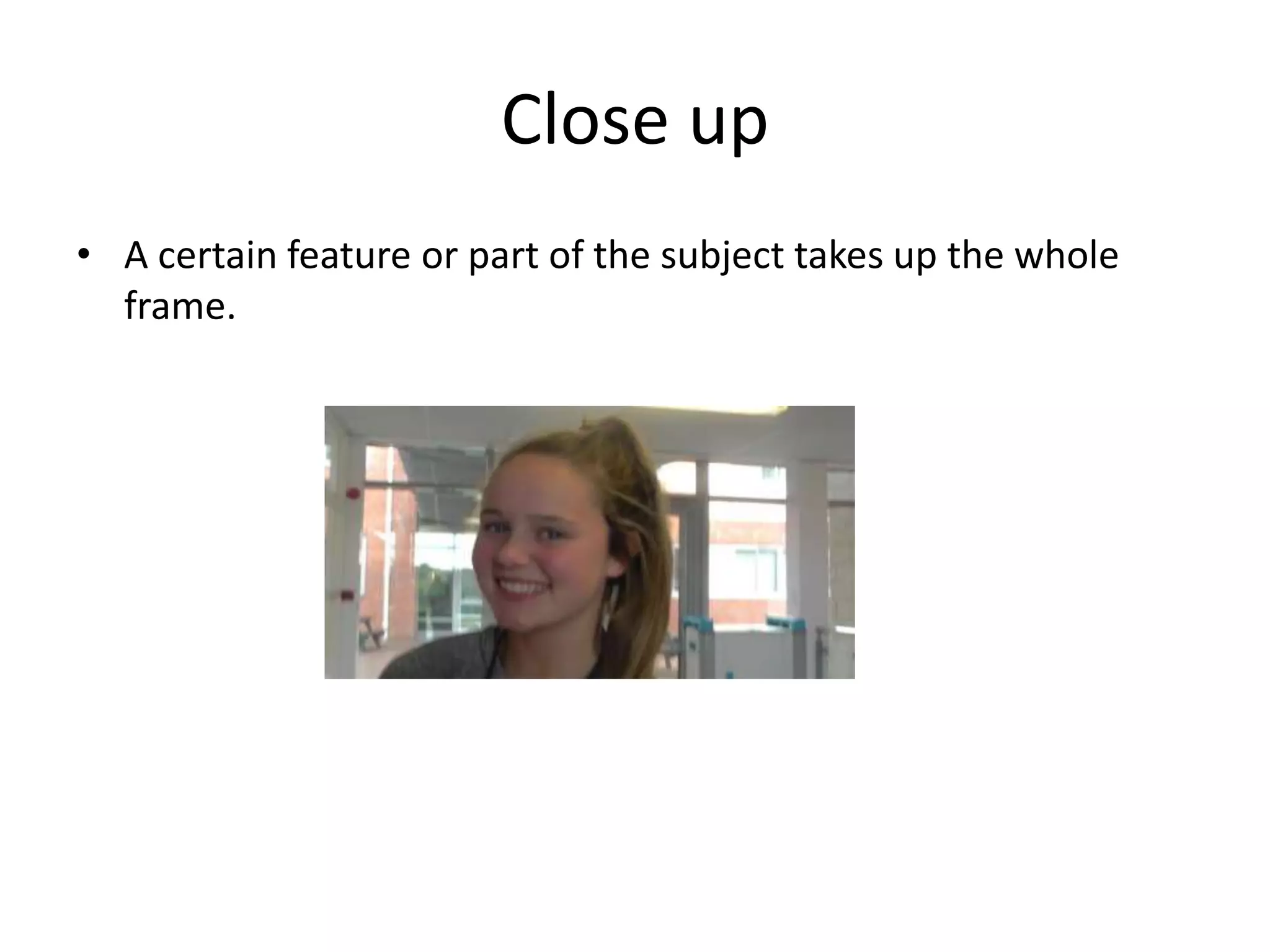 Close up

• A certain feature or part of the subject takes up the whole frame.